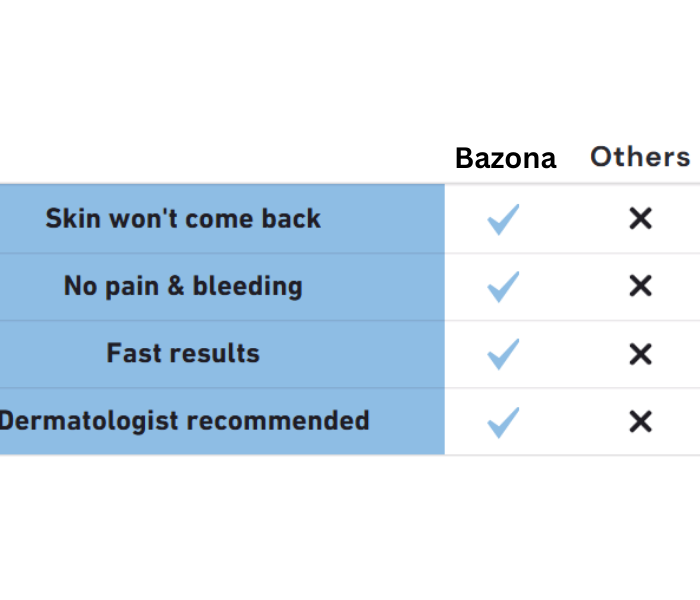 | | Bazona | Others |
|---|---|---|
| Skin won't come back | ✓ | ✕ |
| No pain & bleeding | ✓ | ✕ |
| Fast results | ✓ | ✕ |
| Dermatologist recommended | ✓ | ✕ |